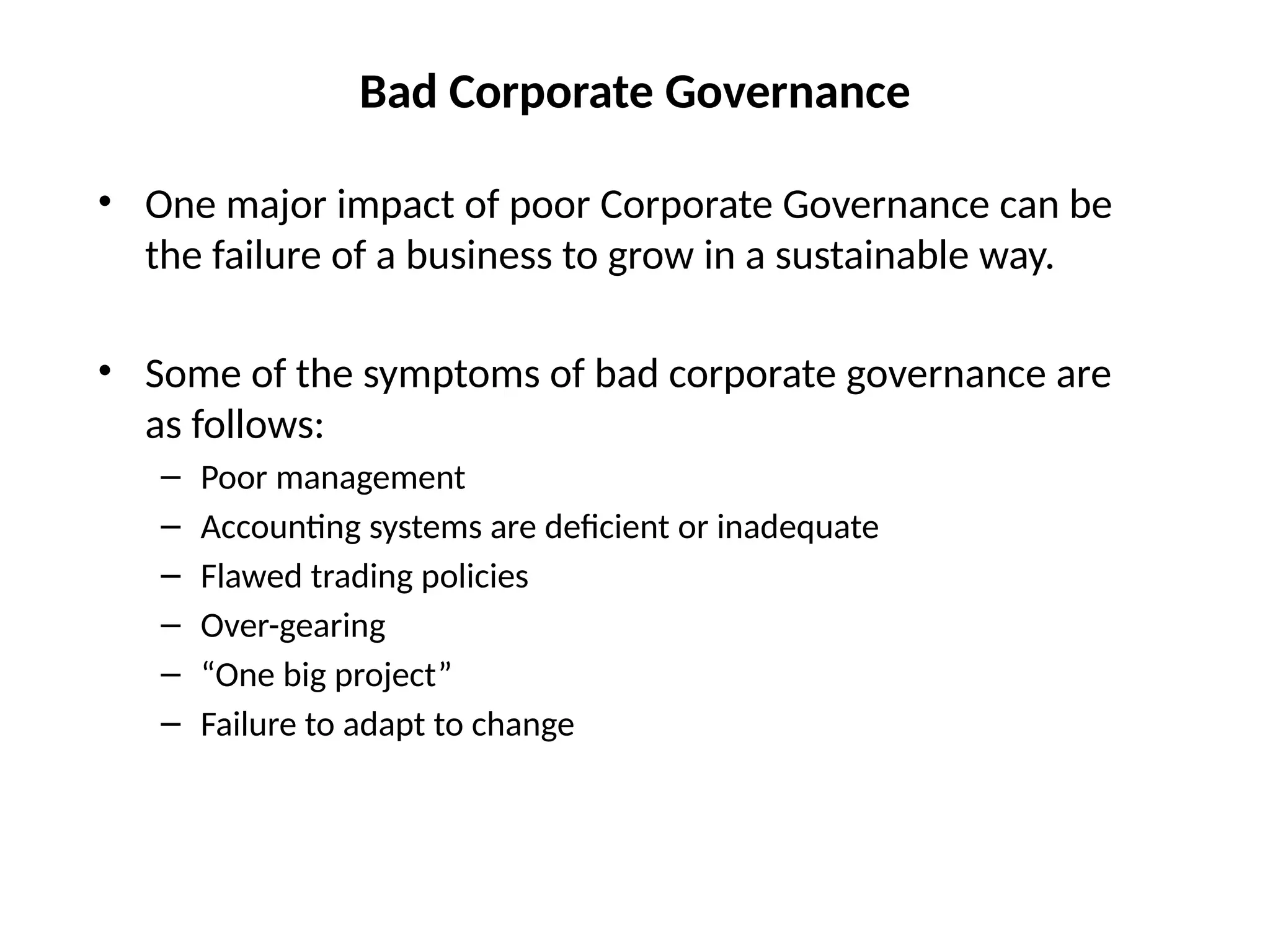 Bad Corporate Governance

• One major impact of poor Corporate Governance can be the failure of a business to grow in a sustainable way.

• Some of the symptoms of bad corporate governance are as follows:
– Poor management
– Accounting systems are deficient or inadequate
– Flawed trading policies
– Over-gearing
– “One big project”
– Failure to adapt to change